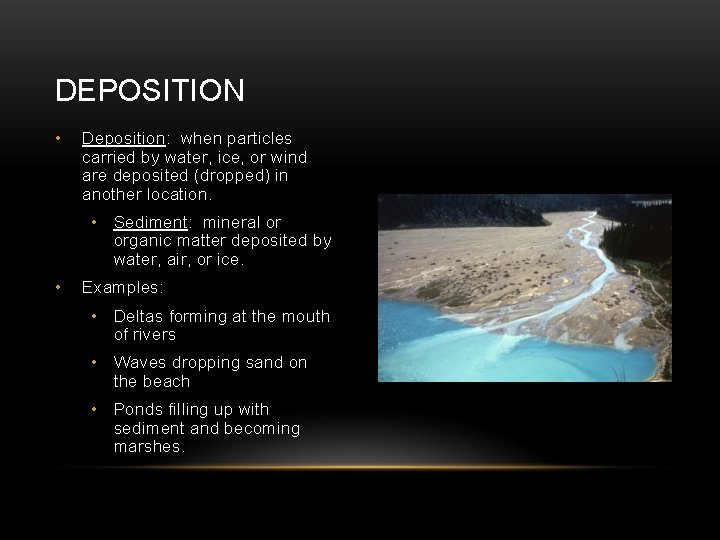 DEPOSITION

• Deposition: when particles carried by water, ice, or wind are deposited (dropped) in another location.

• Sediment: mineral or organic matter deposited by water, air, or ice.

• Examples:

• Deltas forming at the mouth of rivers

• Waves dropping sand on the beach

• Ponds filling up with sediment and becoming marshes.